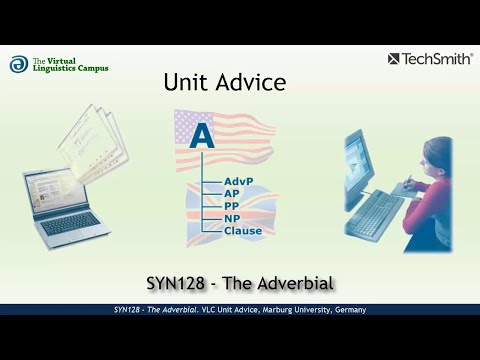 The Virtual Linguistics Campus

TechSmith®

Unit Advice

A

AdvP
AP
PP
NP
Clause

SYN128 - The Adverbial

SYN128 - The Adverbial. VLC Unit Advice, Marburg University, Germany